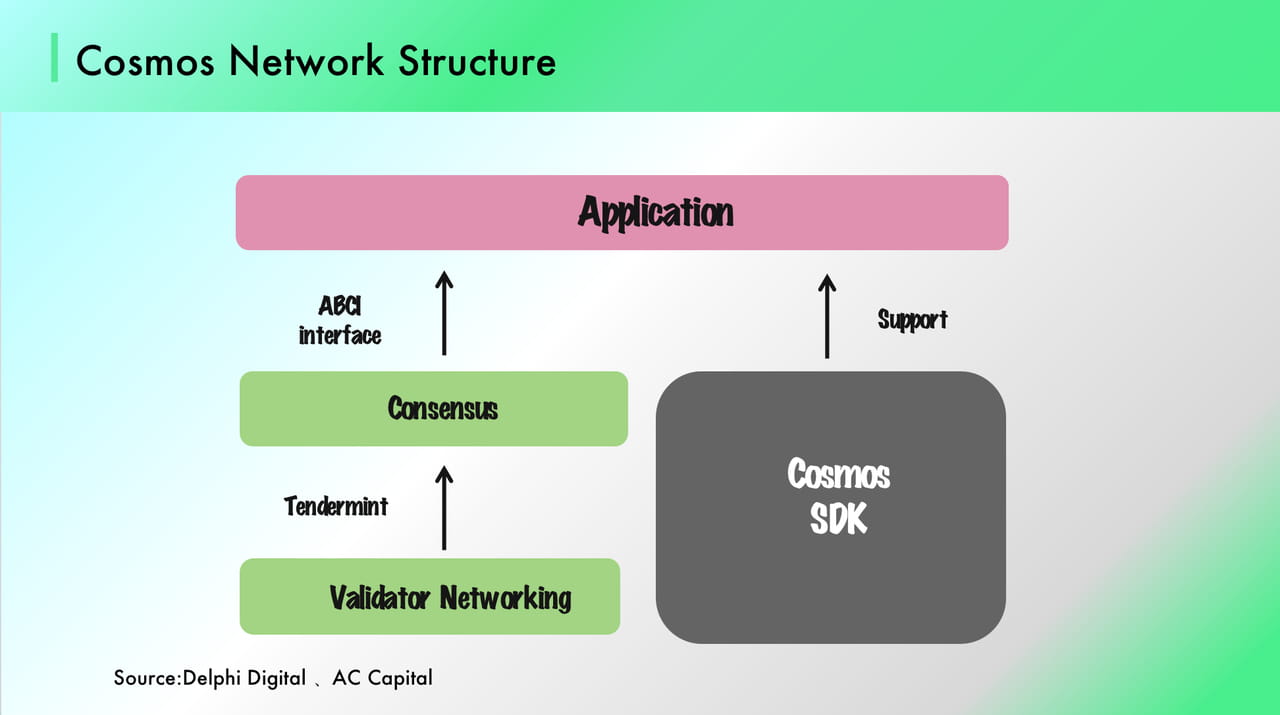 Cosmos Network Structure

Application

ABCI interface

Support

Consensus

Cosmos SDK

Tendermint

Validator Networking

Source:Delphi Digital 、AC Capital